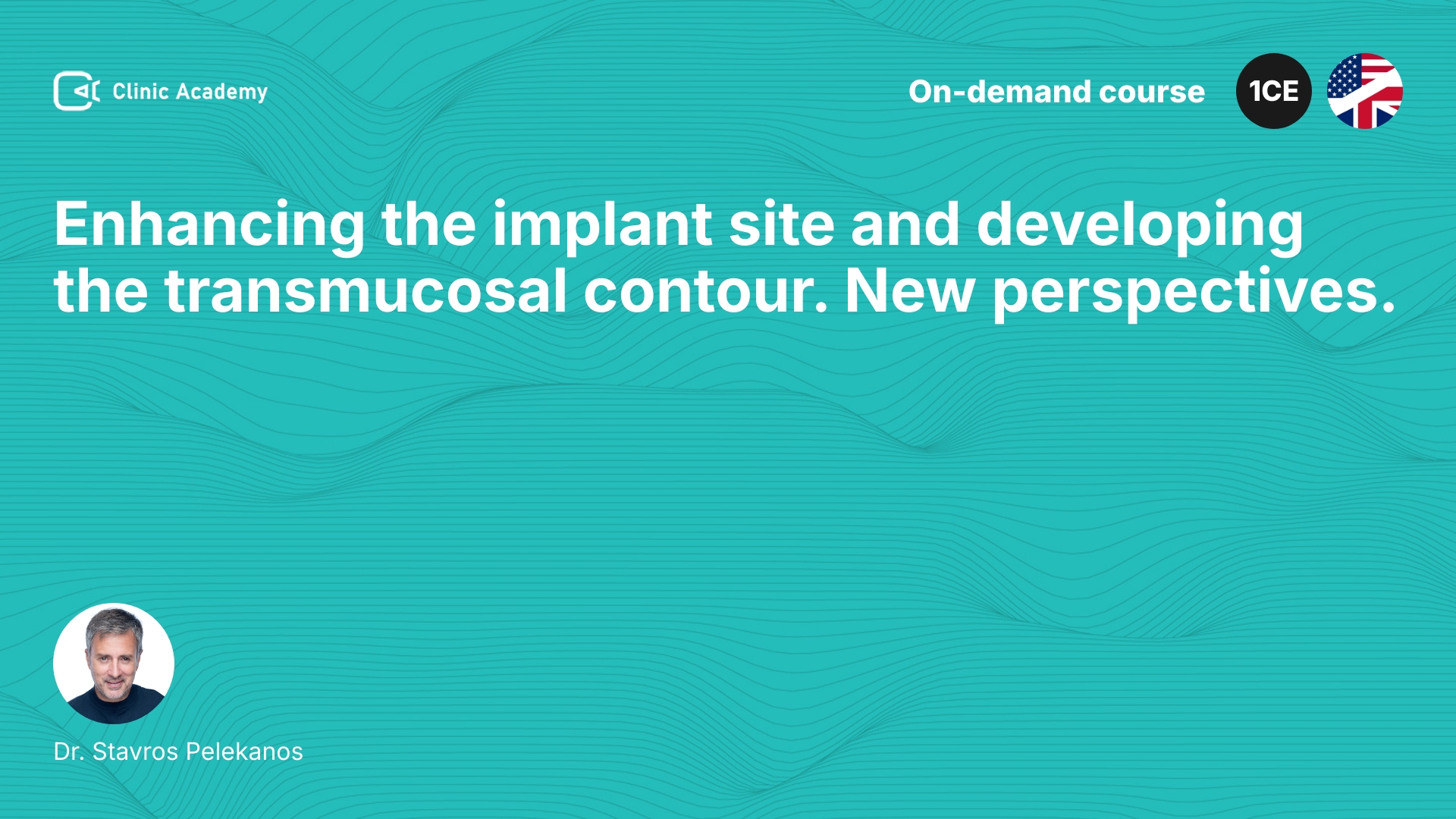 Clinic Academy

On-demand course

1CE

Enhancing the implant site and developing the transmucosal contour. New perspectives.

Dr. Stavros Pelekanos